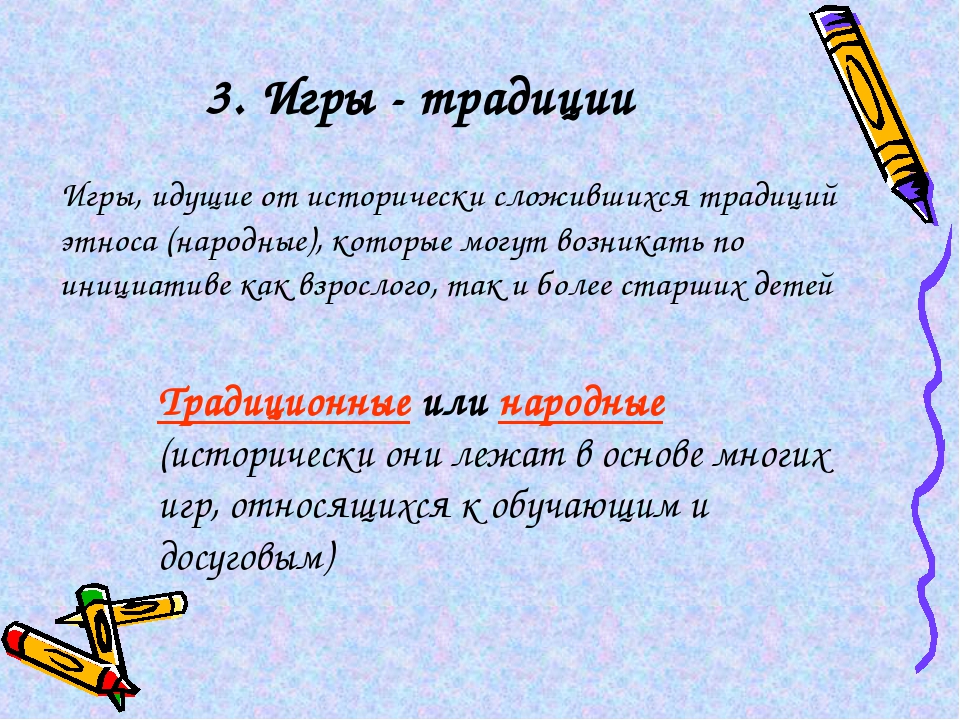 3. Игры - традиции

Игры, идущие от исторически сложившихся традиций этноса (народные), которые могут возникать по инициативе как взрослого, так и более старших детей

Традиционные или народные (исторически они лежат в основе многих игр, относящихся к обучающим и досуговым)